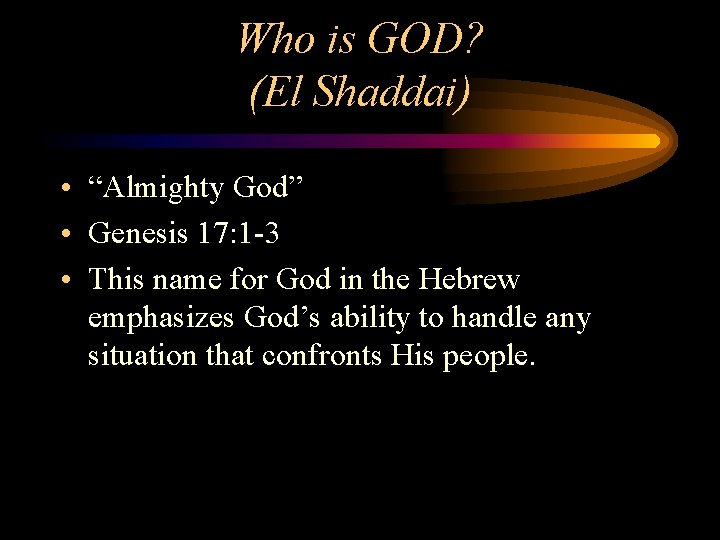 Who is GOD?
(El Shaddai)

• “Almighty God”
• Genesis 17:1-3
• This name for God in the Hebrew emphasizes God’s ability to handle any situation that confronts His people.